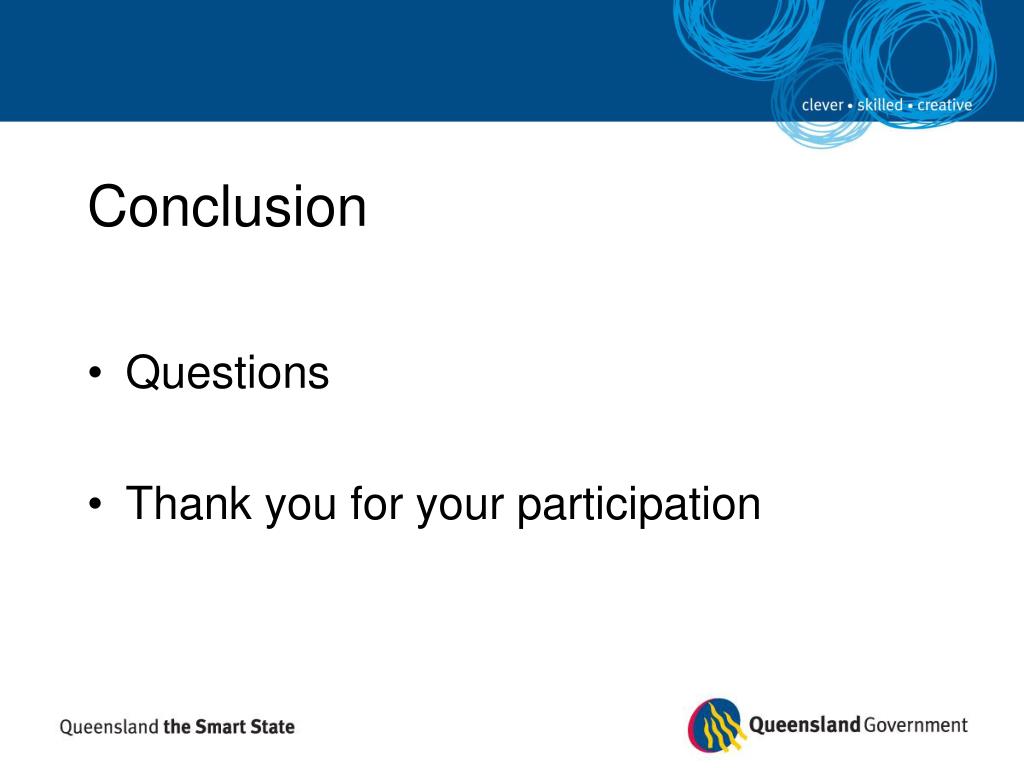 clever • skilled • creative

Conclusion

• Questions

• Thank you for your participation

Queensland the Smart State

Queensland Government